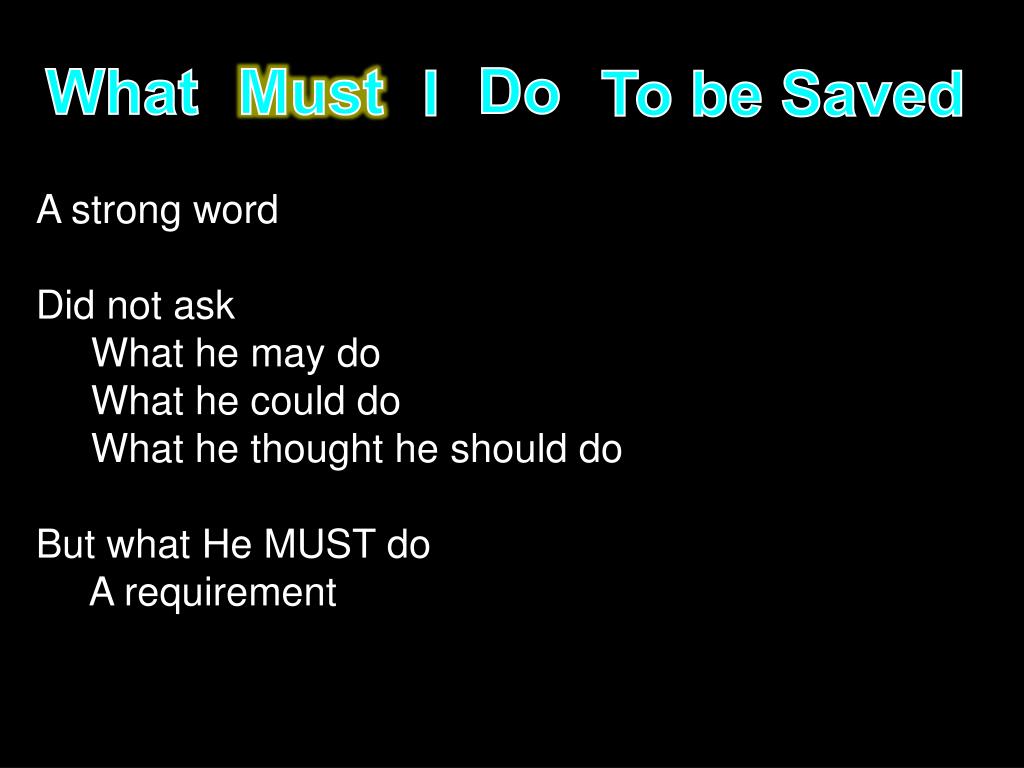 What Must I Do To be Saved

A strong word

Did not ask
What he may do
What he could do
What he thought he should do

But what He MUST do
A requirement